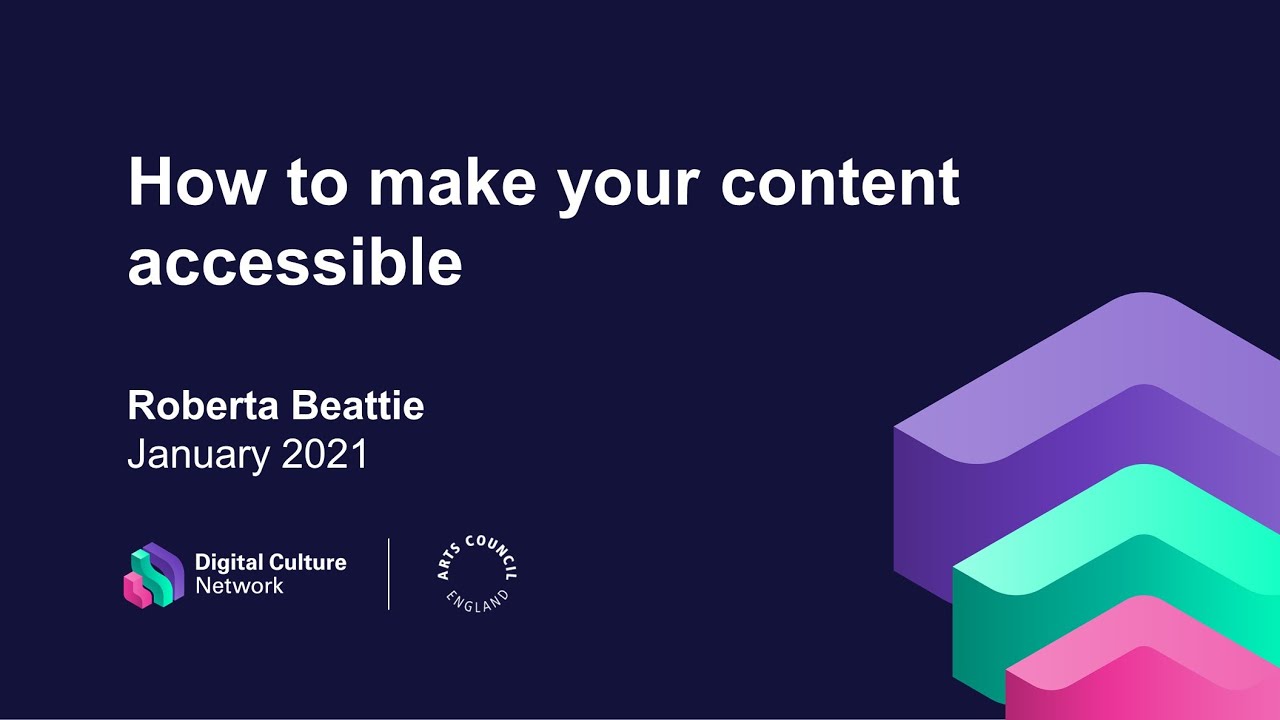 How to make your content accessible

Roberta Beattie
January 2021

Digital Culture Network

ARTS COUNCIL ENGLAND